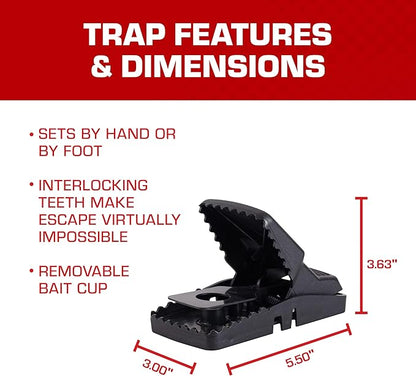 TRAP FEATURES & DIMENSIONS

• SETS BY HAND OR BY FOOT

• INTERLOCKING TEETH MAKE ESCAPE VIRTUALLY IMPOSSIBLE

• REMOVABLE BAIT CUP

3.63"

3.00"

5.50"